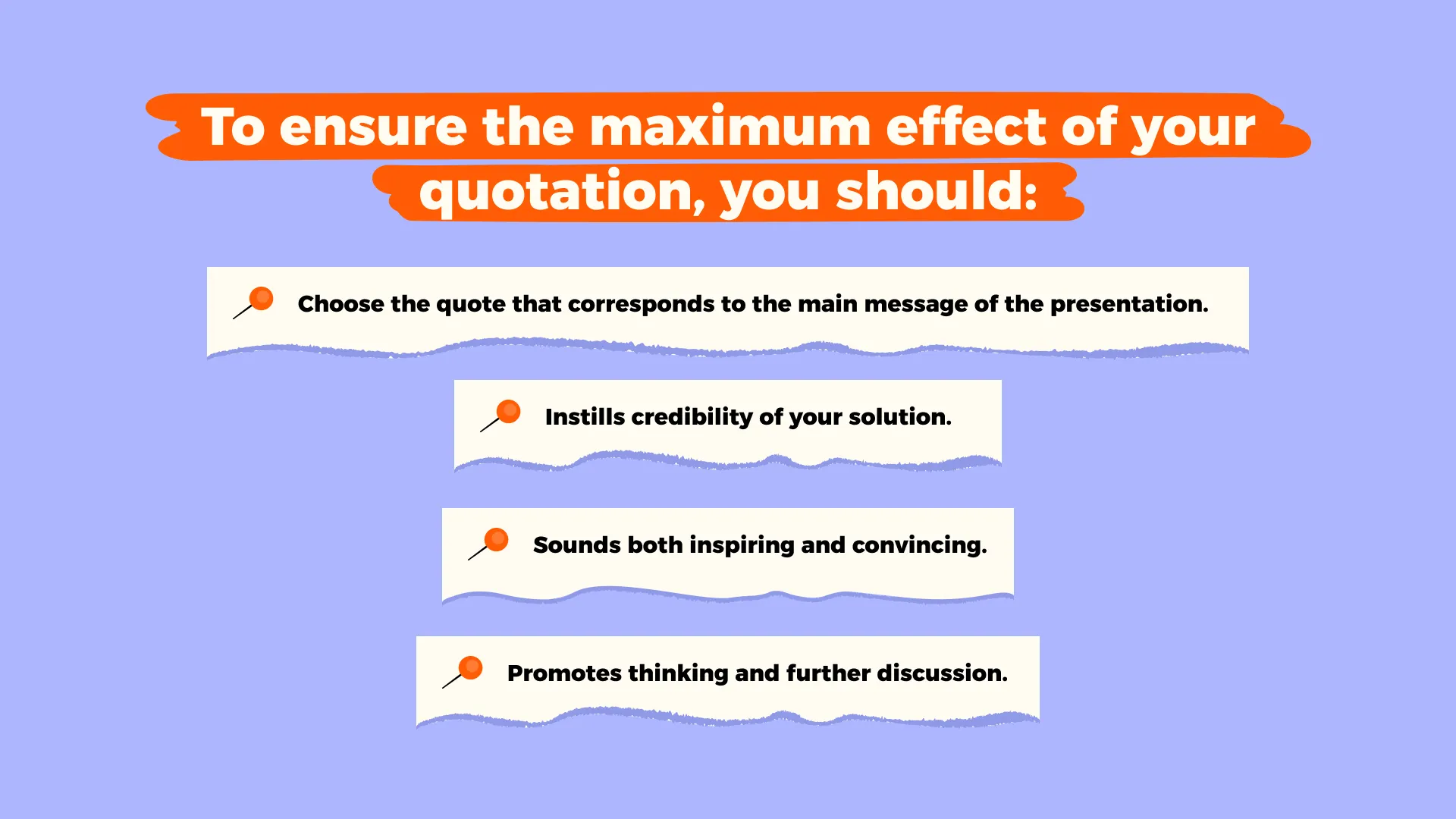 To ensure the maximum effect of your quotation, you should:

Choose the quote that corresponds to the main message of the presentation.

Instills credibility of your solution.

Sounds both inspiring and convincing.

Promotes thinking and further discussion.